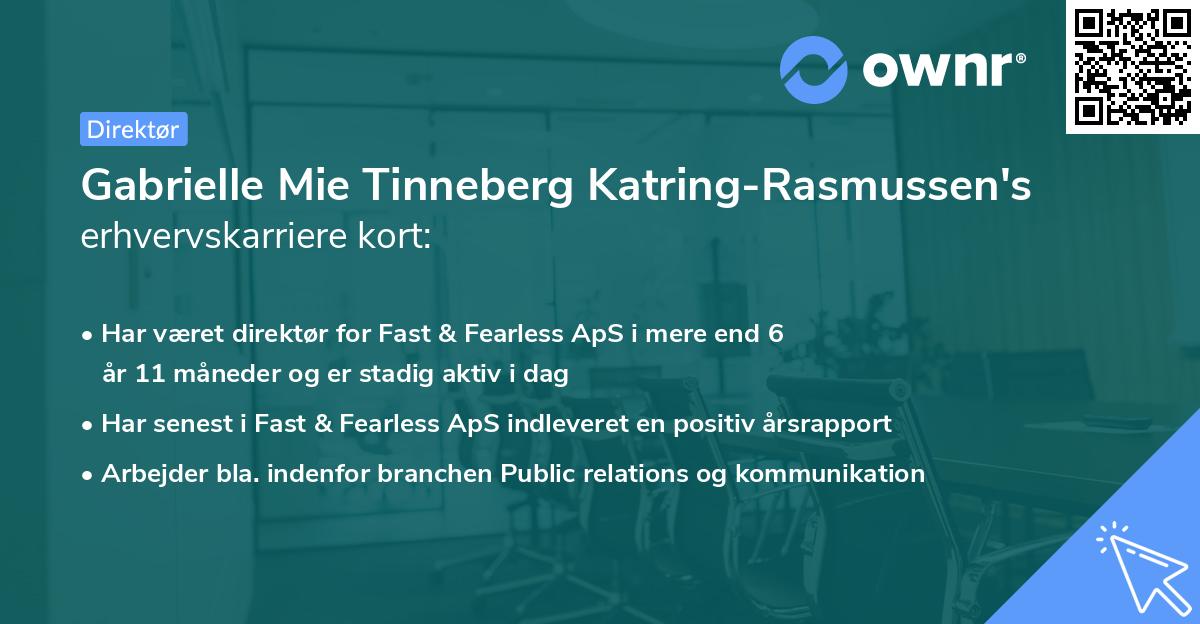 ownr®

Direktør

Gabrielle Mie Tinneberg Katring-Rasmussen's erhvervskarriere kort:

• Har været direktør for Fast & Fearless ApS i mere end 6 år 11 måneder og er stadig aktiv i dag

• Har senest i Fast & Fearless ApS indleveret en positiv årsrapport

• Arbejder bla. indenfor branchen Public relations og kommunikation